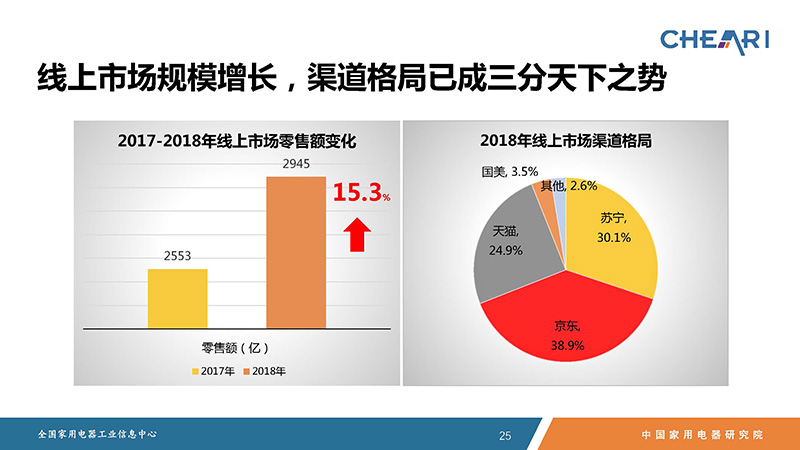 CHEARI

线上市场规模增长，渠道格局已成三分天下之势

2017-2018年线上市场零售额变化

2553

2945

15.3%

零售额（亿）

2017年 2018年

2018年线上市场渠道格局

国美, 3.5%

其他, 2.6%

苏宁, 30.1%

天猫, 24.9%

京东, 38.9%

全国家用电器工业信息中心

25

中国家用电器研究院